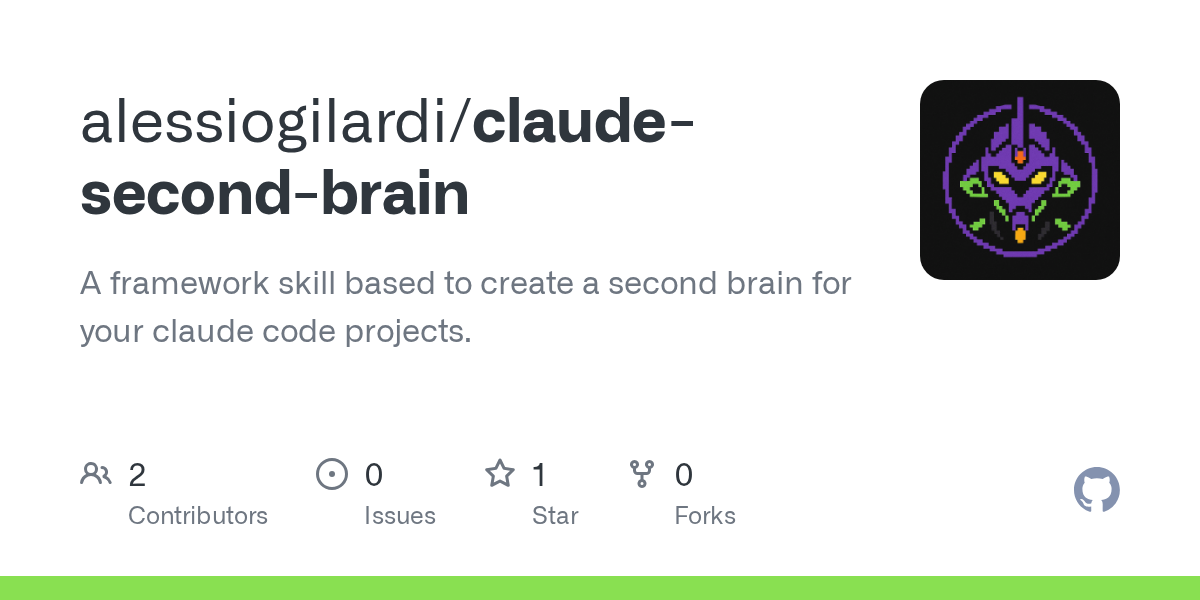 alessiogilardi/claude-second-brain

A framework skill based to create a second brain for your claude code projects.

2
Contributors

0
Issues

1
Star

0
Forks